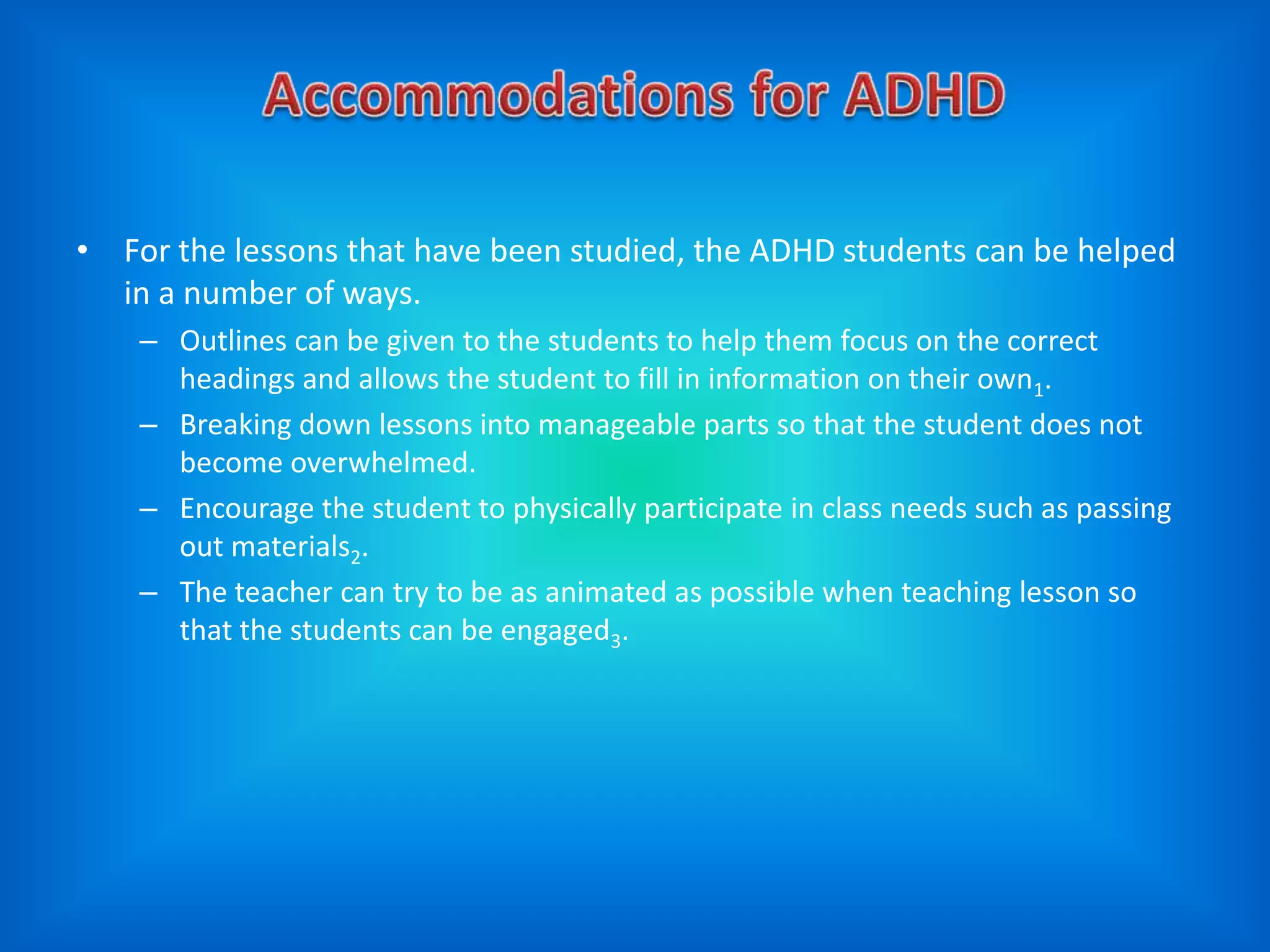 Accommodations for ADHD

• For the lessons that have been studied, the ADHD students can be helped in a number of ways.

– Outlines can be given to the students to help them focus on the correct headings and allows the student to fill in information on their own$_1$.

– Breaking down lessons into manageable parts so that the student does not become overwhelmed.

– Encourage the student to physically participate in class needs such as passing out materials$_2$.

– The teacher can try to be as animated as possible when teaching lesson so that the students can be engaged$_3$.